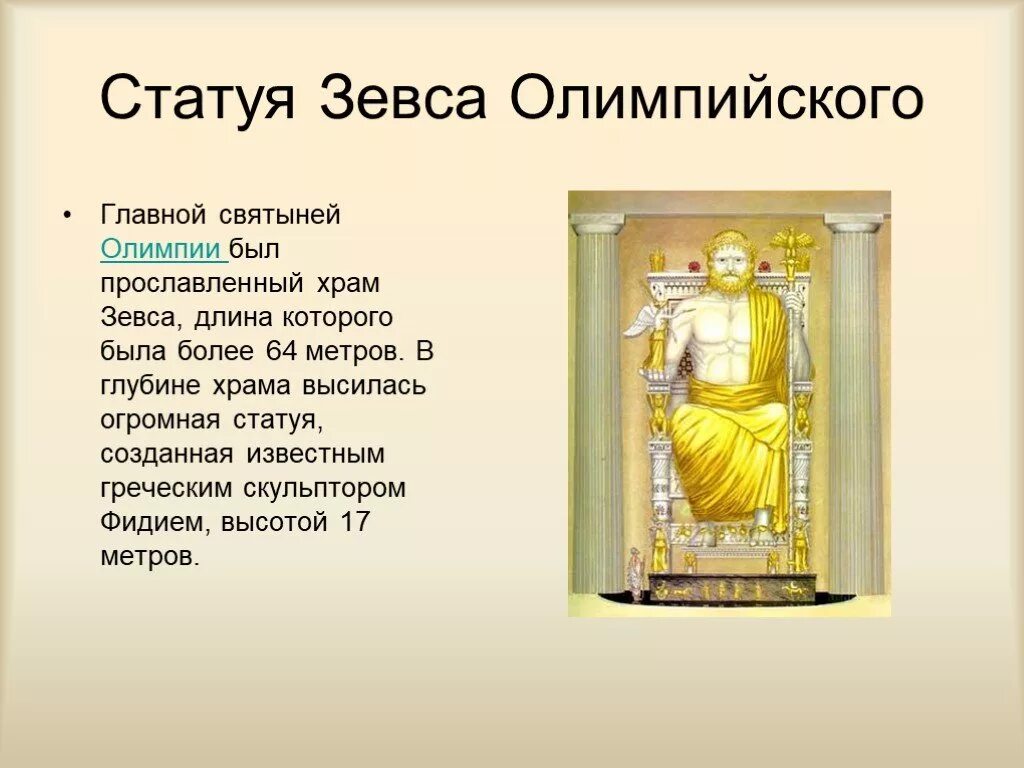 Статуя Зевса Олимпийского

• Главной святыней Олимпии был прославленный храм Зевса, длина которого была более 64 метров. В глубине храма высилась огромная статуя, созданная известным греческим скульптором Фидием, высотой 17 метров.